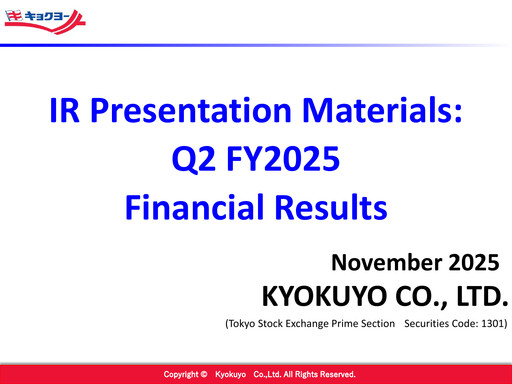 キョクヨー

IR Presentation Materials:
Q2 FY2025
Financial Results

November 2025
KYOKUYO CO., LTD.
(Tokyo Stock Exchange Prime Section Securities Code: 1301)

Copyright © Kyokuyo Co.,Ltd. All Rights Reserved.